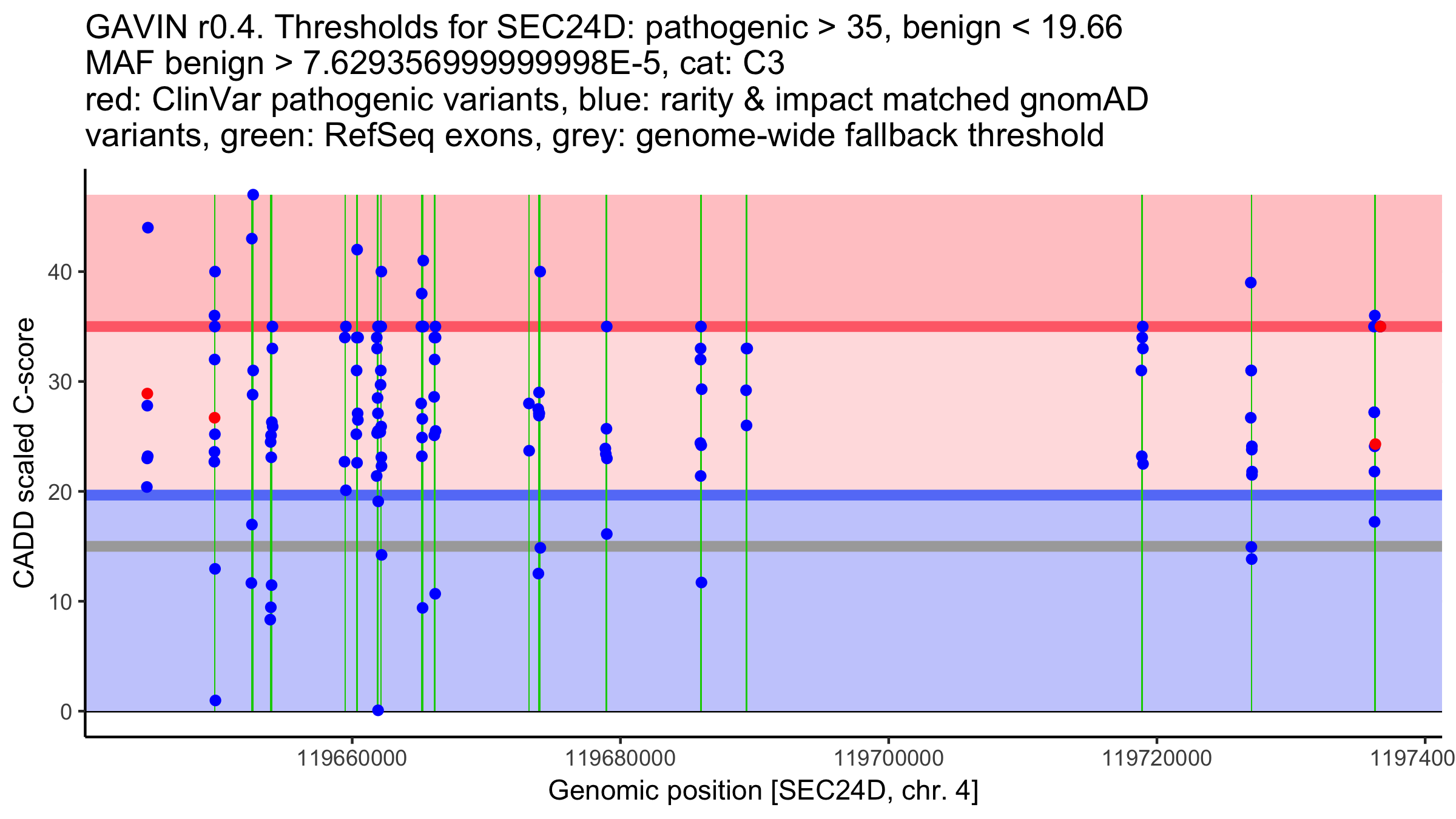 GAVIN r0.4. Thresholds for SEC24D: pathogenic > 35, benign < 19.66
MAF benign > 7.629356999999998E-5, cat: C3
red: ClinVar pathogenic variants, blue: rarity & impact matched gnomAD variants, green: RefSeq exons, grey: genome-wide fallback threshold

CADD scaled C-score

40
30
20
10
0

119660000
119680000
119700000
119720000
1197400

Genomic position [SEC24D, chr. 4]